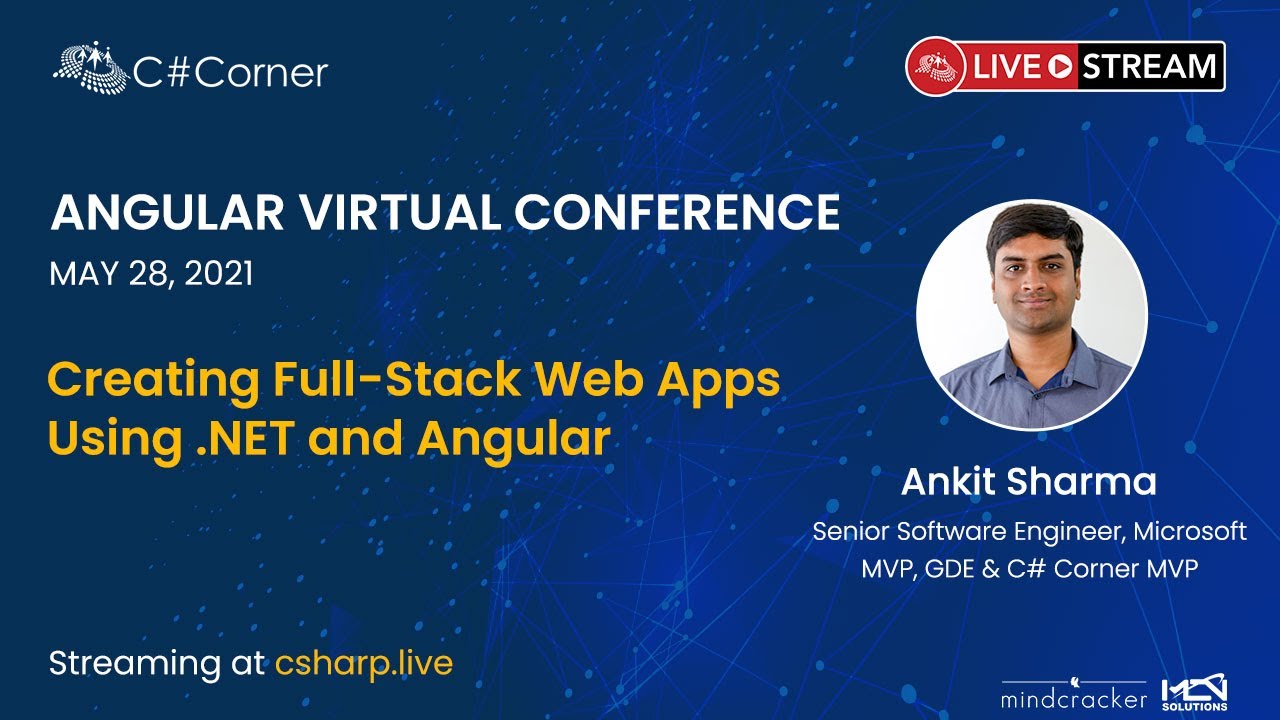 C#Corner

LIVE STREAM

ANGULAR VIRTUAL CONFERENCE
MAY 28, 2021

Creating Full-Stack Web Apps Using .NET and Angular

Ankit Sharma
Senior Software Engineer, Microsoft MVP, GDE & C# Corner MVP

Streaming at csharp.live

mindcracker
MCN SOLUTIONS